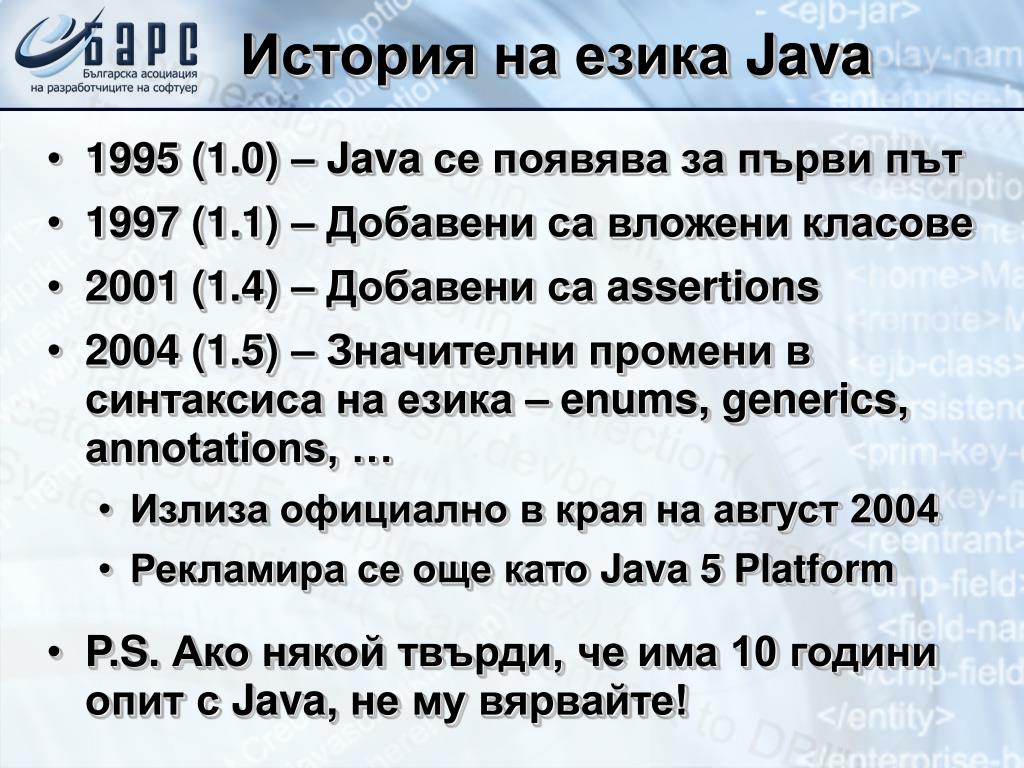 БАРС
Българска асоциация на разработчиците на софтуер

История на езика Java

• 1995 (1.0) – Java се появява за първи път
• 1997 (1.1) – Добавени са вложени класове
• 2001 (1.4) – Добавени са assertions
• 2004 (1.5) – Значителни промени в синтаксиса на езика – enums, generics, annotations, …
  • Излиза официално в края на август 2004
  • Рекламира се още като Java 5 Platform
• P.S. Ако някой твърди, че има 10 години опит с Java, не му вярвайте!